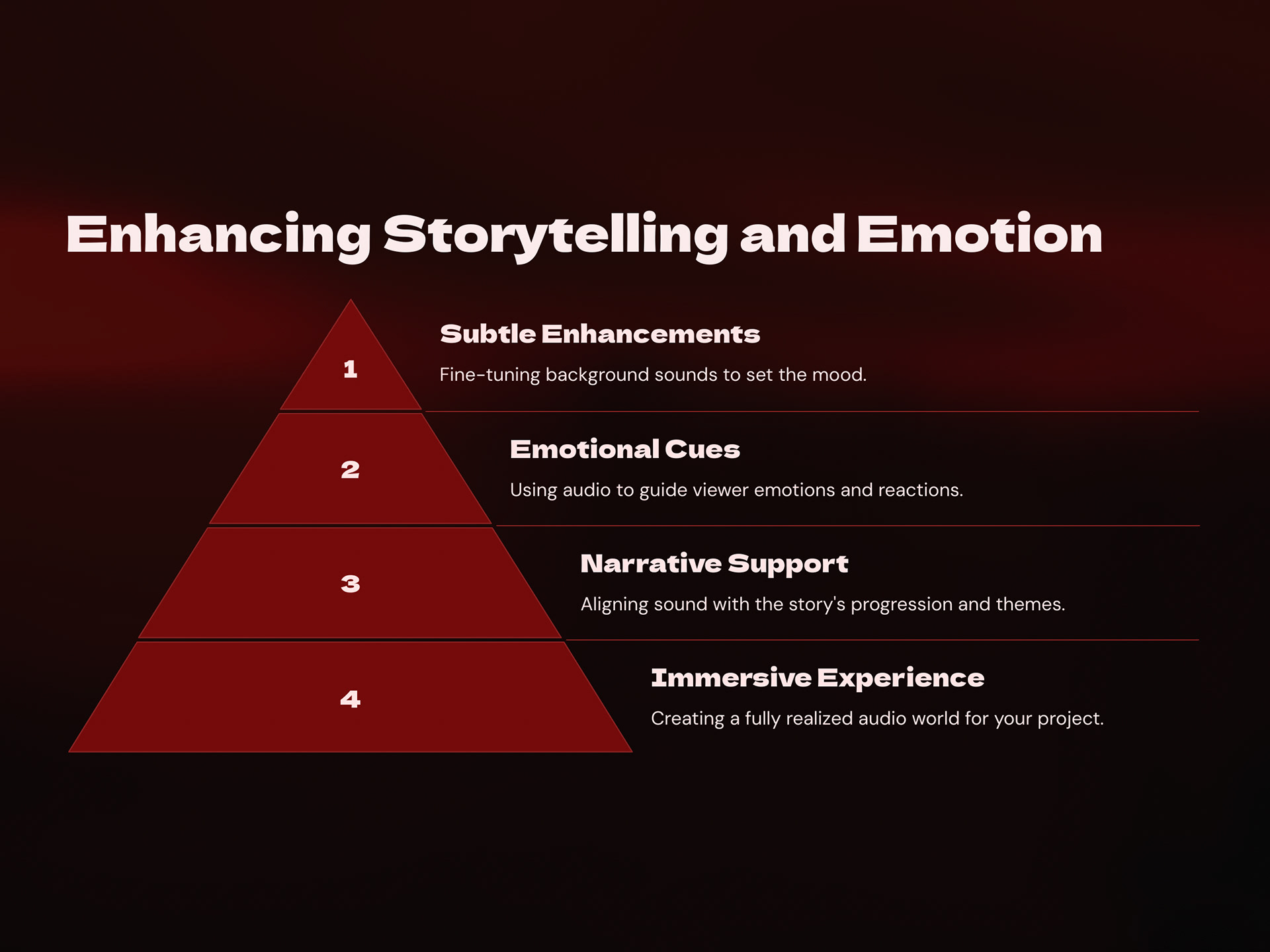 Enhancing Storytelling and Emotion

1

Subtle Enhancements

Fine-tuning background sounds to set the mood.

2

Emotional Cues

Using audio to guide viewer emotions and reactions.

3

Narrative Support

Aligning sound with the story's progression and themes.

4

Immersive Experience

Creating a fully realized audio world for your project.